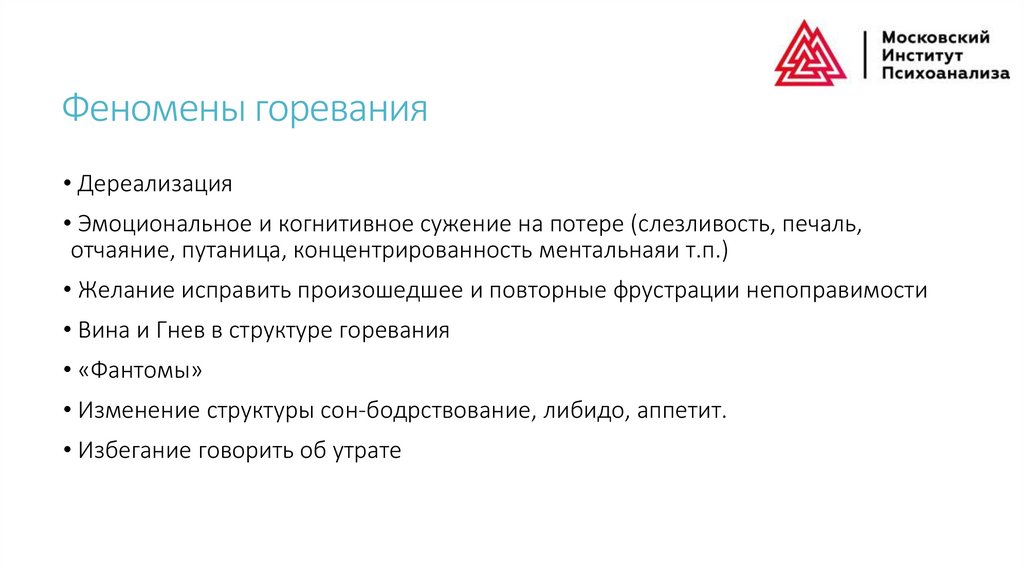 Московский
Институт
Психоанализа

Феномены горевания

• Дереализация

• Эмоциональное и когнитивное сужение на потере (слезливость, печаль, отчаяние, путаница, концентрированность ментальнаяи т.п.)

• Желание исправить произошедшее и повторные фрустрации непоправимости

• Вина и Гнев в структуре горевания

• «Фантомы»

• Изменение структуры сон-бодрствование, либидо, аппетит.

• Избегание говорить об утрате